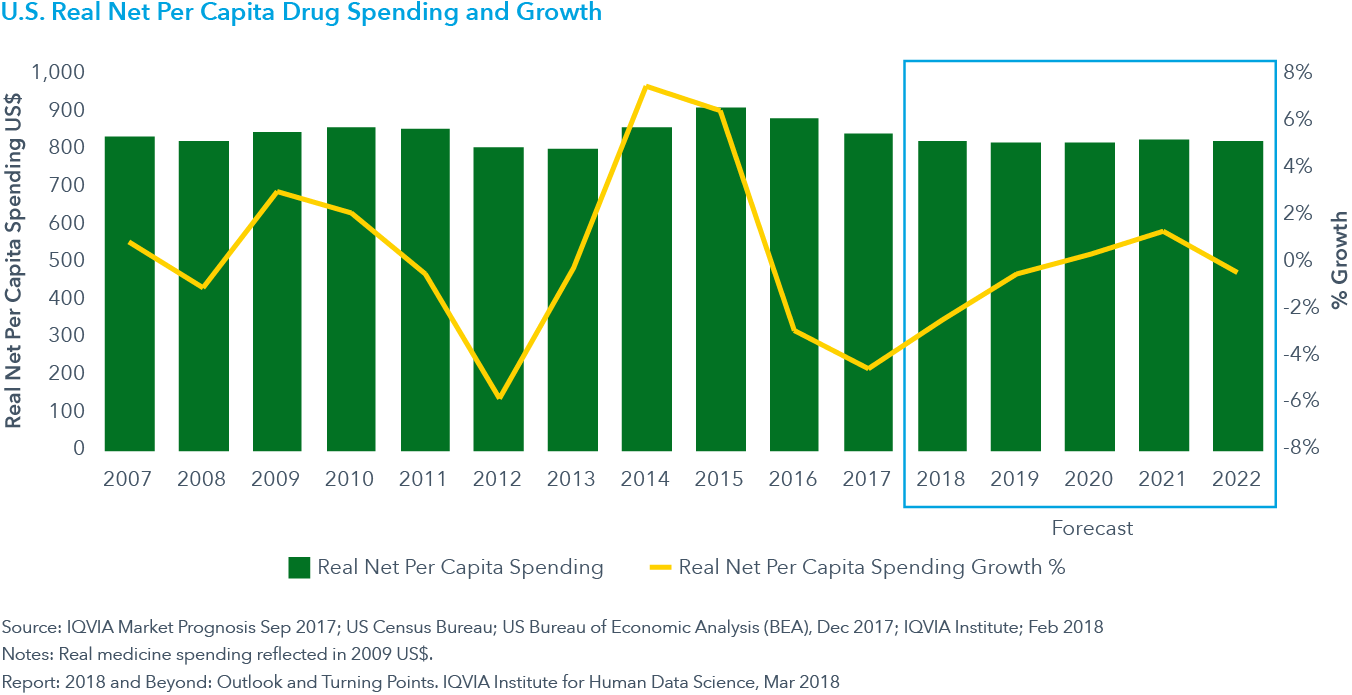 U.S. Real Net Per Capita Drug Spending and Growth

Real Net Per Capita Spending US$

1,000
900
800
700
600
500
400
300
200
100
0

8%
6%
4%
2%
0%
-2%
-4%
-6%
-8%

% Growth

2007 2008 2009 2010 2011 2012 2013 2014 2015 2016 2017 2018 2019 2020 2021 2022

Forecast

Real Net Per Capita Spending
Real Net Per Capita Spending Growth %

Source: IQVIA Market Prognosis Sep 2017; US Census Bureau; US Bureau of Economic Analysis (BEA), Dec 2017; IQVIA Institute; Feb 2018
Notes: Real medicine spending reflected in 2009 US$.
Report: 2018 and Beyond: Outlook and Turning Points. IQVIA Institute for Human Data Science, Mar 2018